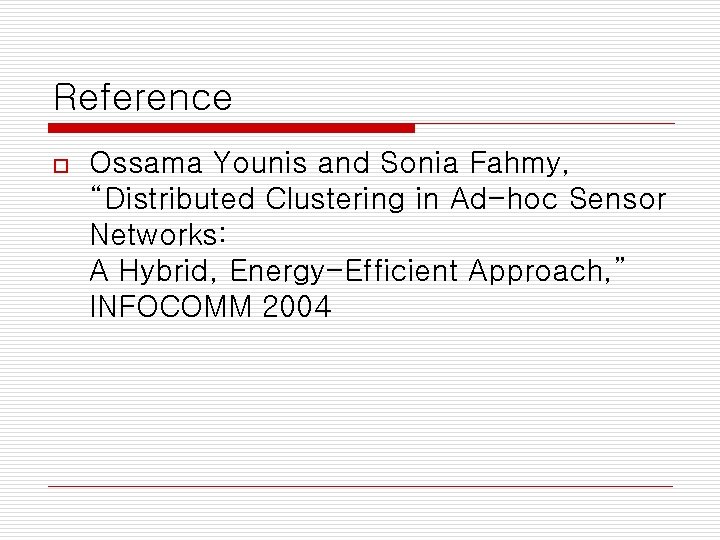 Reference

Ossama Younis and Sonia Fahmy, “Distributed Clustering in Ad-hoc Sensor Networks:
A Hybrid, Energy-Efficient Approach,” INFOCOMM 2004